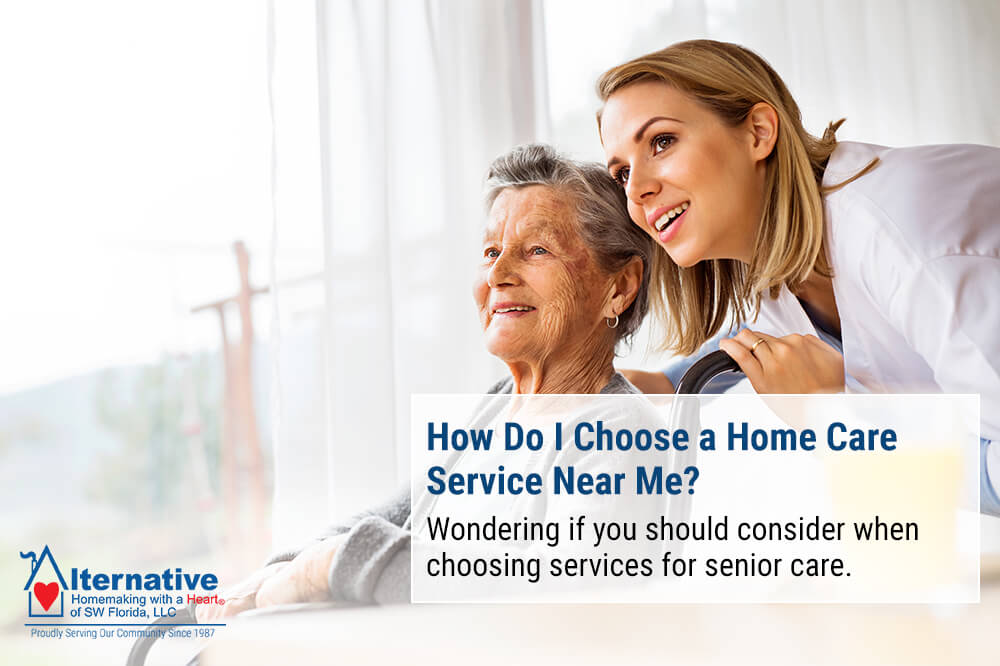 How Do I Choose a Home Care Service Near Me?

Wondering if you should consider when choosing services for senior care.

Alternative
Homemaking with a Heart®
of SW Florida, LLC
Proudly Serving Our Community Since 1987